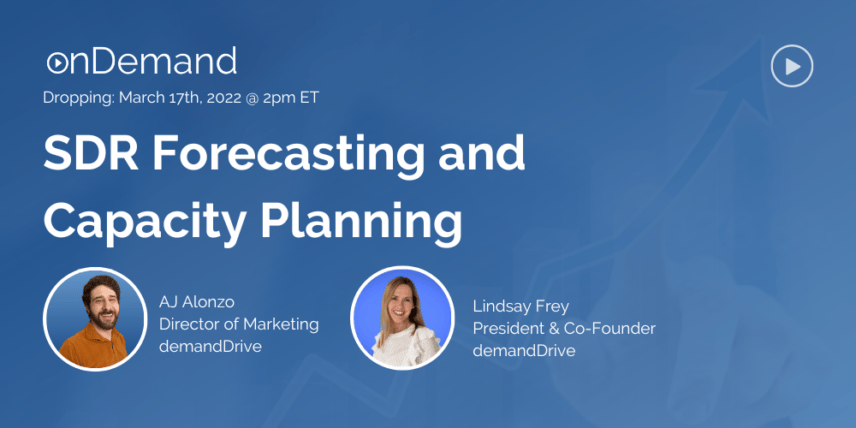 onDemand

Dropping: March 17th, 2022 @ 2pm ET

SDR Forecasting and Capacity Planning

AJ Alonzo
Director of Marketing
demandDrive

Lindsay Frey
President & Co-Founder
demandDrive